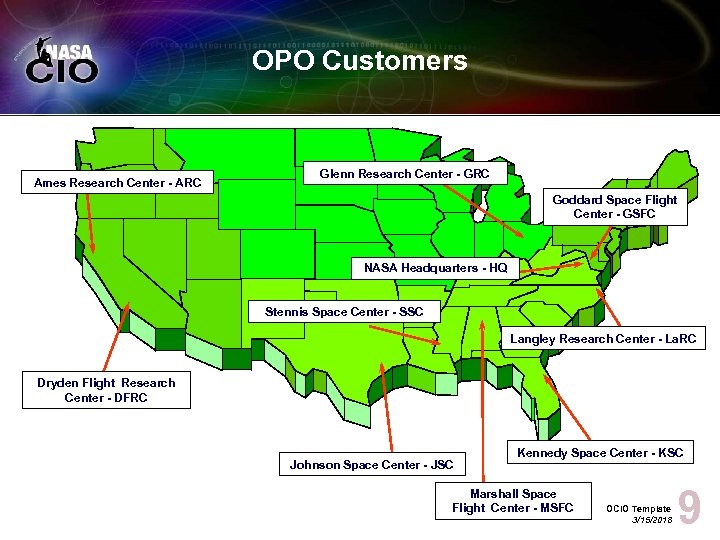 NASA CIO

OPO Customers

Ames Research Center - ARC

Glenn Research Center - GRC

Goddard Space Flight Center - GSFC

NASA Headquarters - HQ

Stennis Space Center - SSC

Langley Research Center - LaRC

Dryden Flight Research Center - DFRC

Johnson Space Center - JSC

Kennedy Space Center - KSC

Marshall Space Flight Center - MSFC

OCIO Template 3/15/2018

9